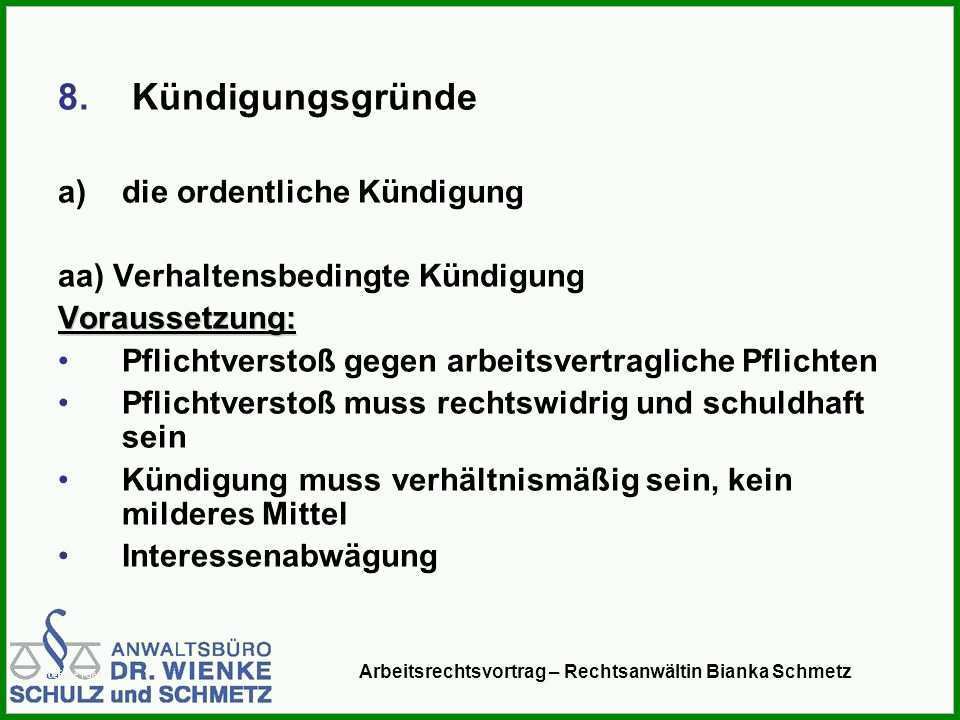 8. Kündigungsgründe

a) die ordentliche Kündigung

aa) Verhaltensbedingte Kündigung
Voraussetzung:
• Pflichtverstoß gegen arbeitsvertragliche Pflichten
• Pflichtverstoß muss rechtswidrig und schuldhaft sein
• Kündigung muss verhältnismäßig sein, kein milderes Mittel
• Interessenabwägung

ANWALTSBÜRO
DR. WIENKE
SCHULZ und SCHMETZ

Arbeitsrechtsvortrag – Rechtsanwältin Bianka Schmetz